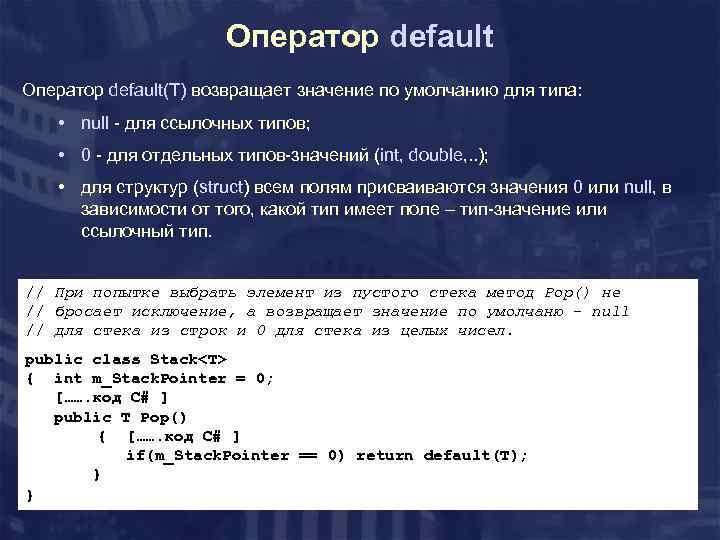 Оператор default

Оператор default(T) возвращает значение по умолчанию для типа:

• null - для ссылочных типов;

• 0 - для отдельных типов-значений (int, double,..);

• для структур (struct) всем полям присваиваются значения 0 или null, в зависимости от того, какой тип имеет поле – тип-значение или ссылочный тип.

// При попытке выбрать элемент из пустого стека метод Pop() не
// бросает исключение, а возвращает значение по умолчаню - null
// для стека из строк и 0 для стека из целых чисел.

public class Stack<T>
{  int m_StackPointer = 0;
   […….код C# ]
   public T Pop()
      {  […….код C# ]
         if(m_StackPointer == 0) return default(T);
      }
}